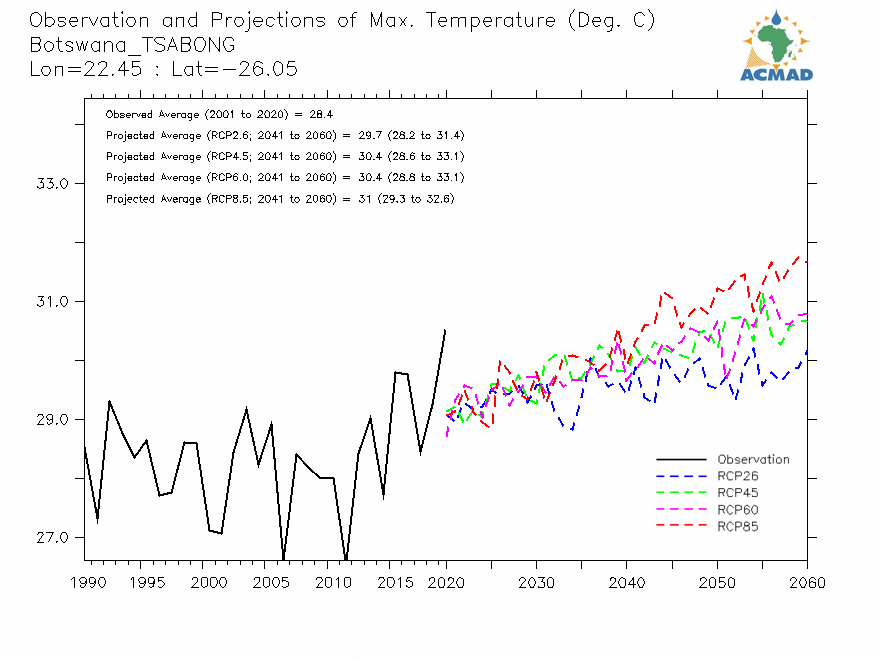 Observation and Projections of Max. Temperature (Deg. C)
Botswana_TSABONG
Lon=22.45 : Lat=−26.05

ACMAD

Observed Average (2001 to 2020) = 28.4
Projected Average (RCP2.6; 2041 to 2060) = 29.7 (28.2 to 31.4)
Projected Average (RCP4.5; 2041 to 2060) = 30.4 (28.6 to 33.1)
Projected Average (RCP6.0; 2041 to 2060) = 30.4 (28.8 to 33.1)
Projected Average (RCP8.5; 2041 to 2060) = 31 (29.3 to 32.6)

33.0
31.0
29.0
27.0

Observation
RCP26
RCP45
RCP60
RCP85

1990 1995 2000 2005 2010 2015 2020 2030 2040 2050 2060